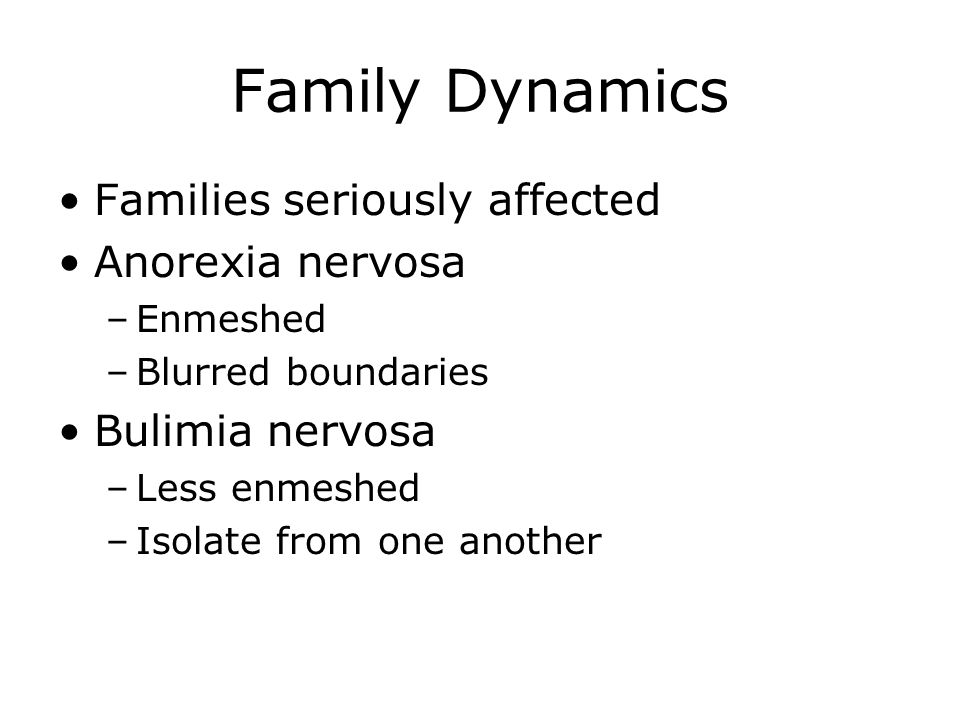 Family Dynamics

• Families seriously affected
• Anorexia nervosa
– Enmeshed
– Blurred boundaries
• Bulimia nervosa
– Less enmeshed
– Isolate from one another